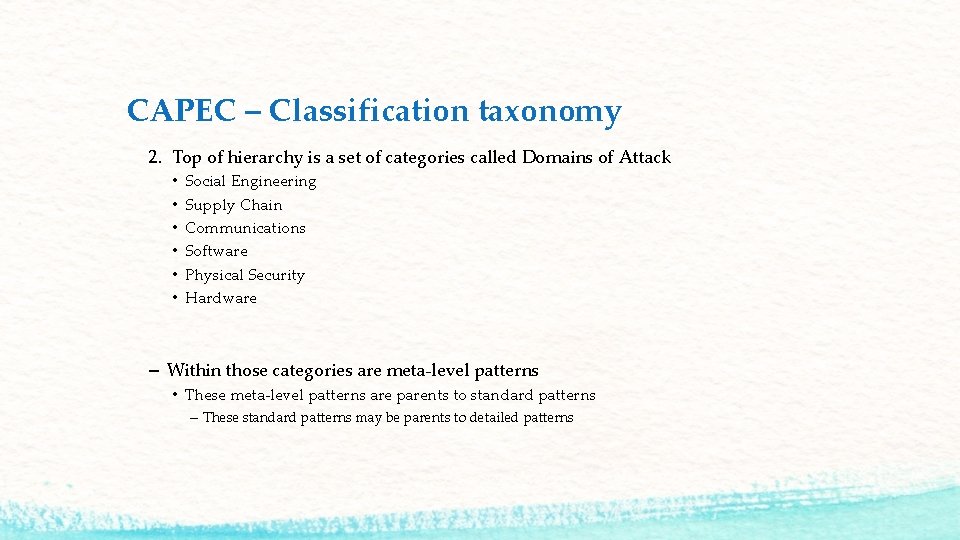 CAPEC – Classification taxonomy

2. Top of hierarchy is a set of categories called Domains of Attack

• Social Engineering
• Supply Chain
• Communications
• Software
• Physical Security
• Hardware

– Within those categories are meta-level patterns

• These meta-level patterns are parents to standard patterns

– These standard patterns may be parents to detailed patterns